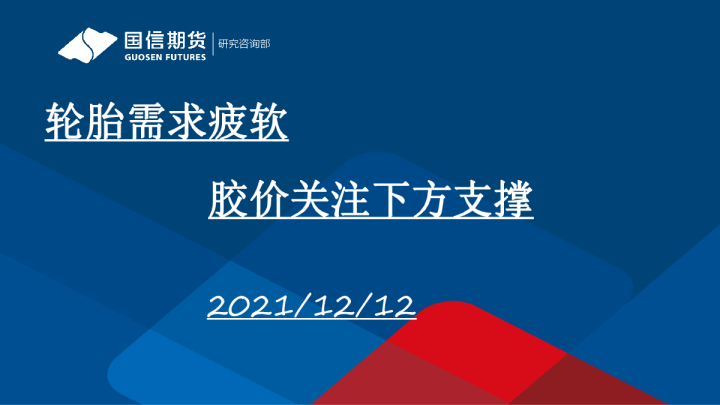 国信期货
GUOSEN FUTURES
研究咨询部

轮胎需求疲软

胶价关注下方支撑

2021/12/12